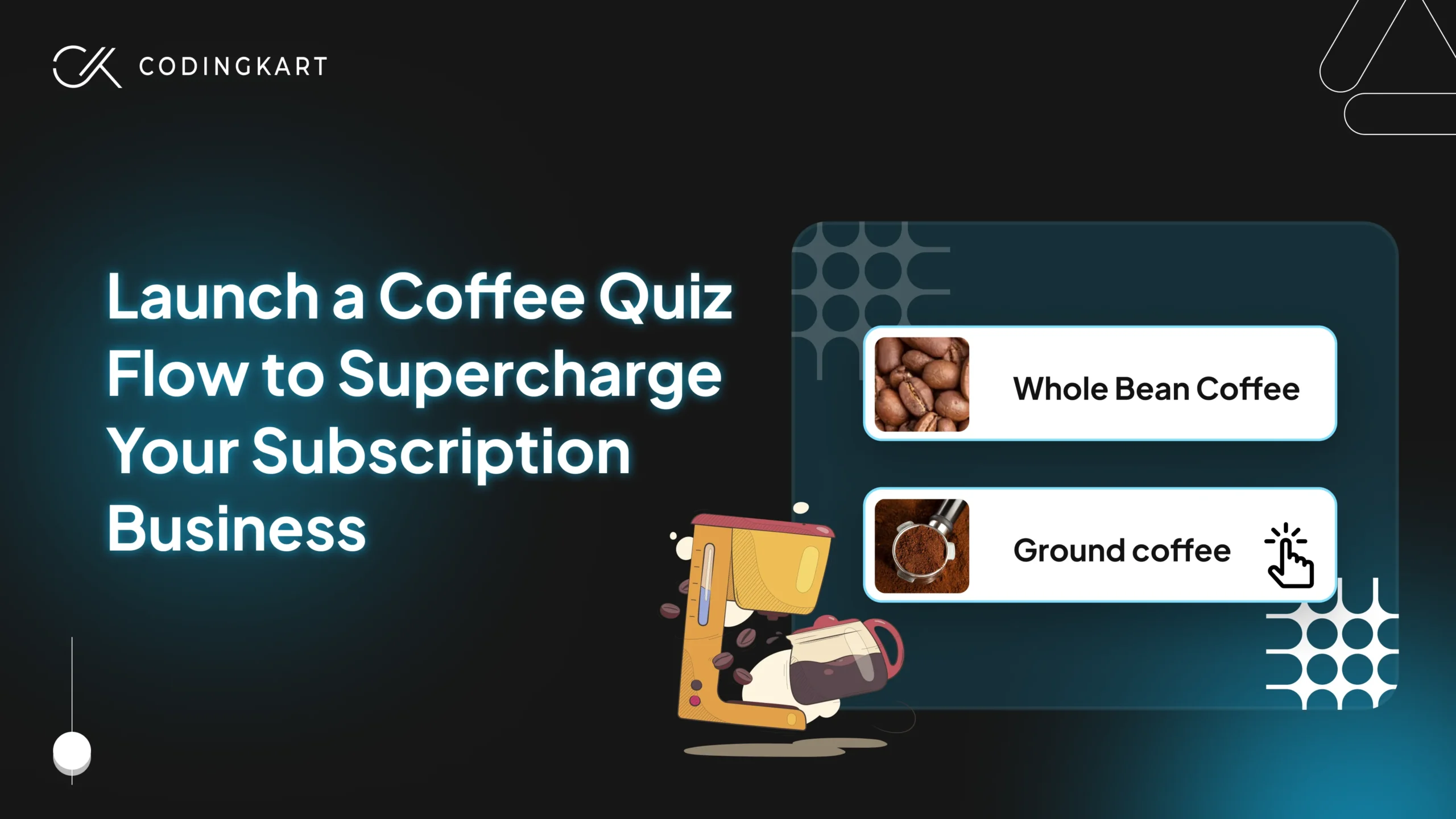 CODINGKART

Launch a Coffee Quiz Flow to Supercharge Your Subscription Business

Whole Bean Coffee

Ground coffee